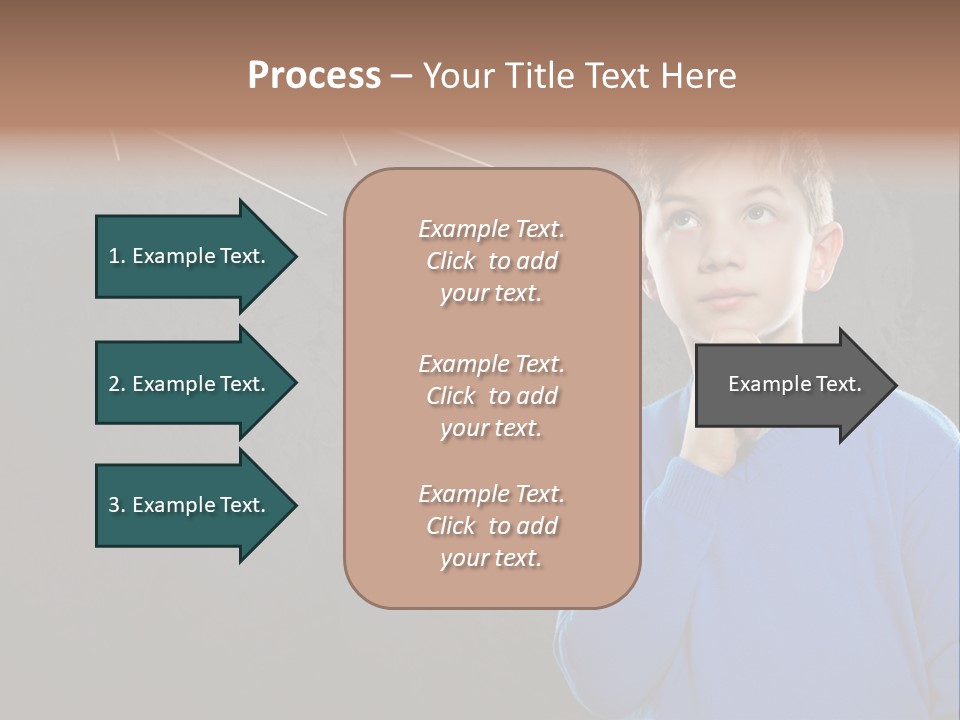 Process – Your Title Text Here

1. Example Text.

2. Example Text.

3. Example Text.

Example Text. Click to add your text.

Example Text. Click to add your text.

Example Text. Click to add your text.

Example Text.